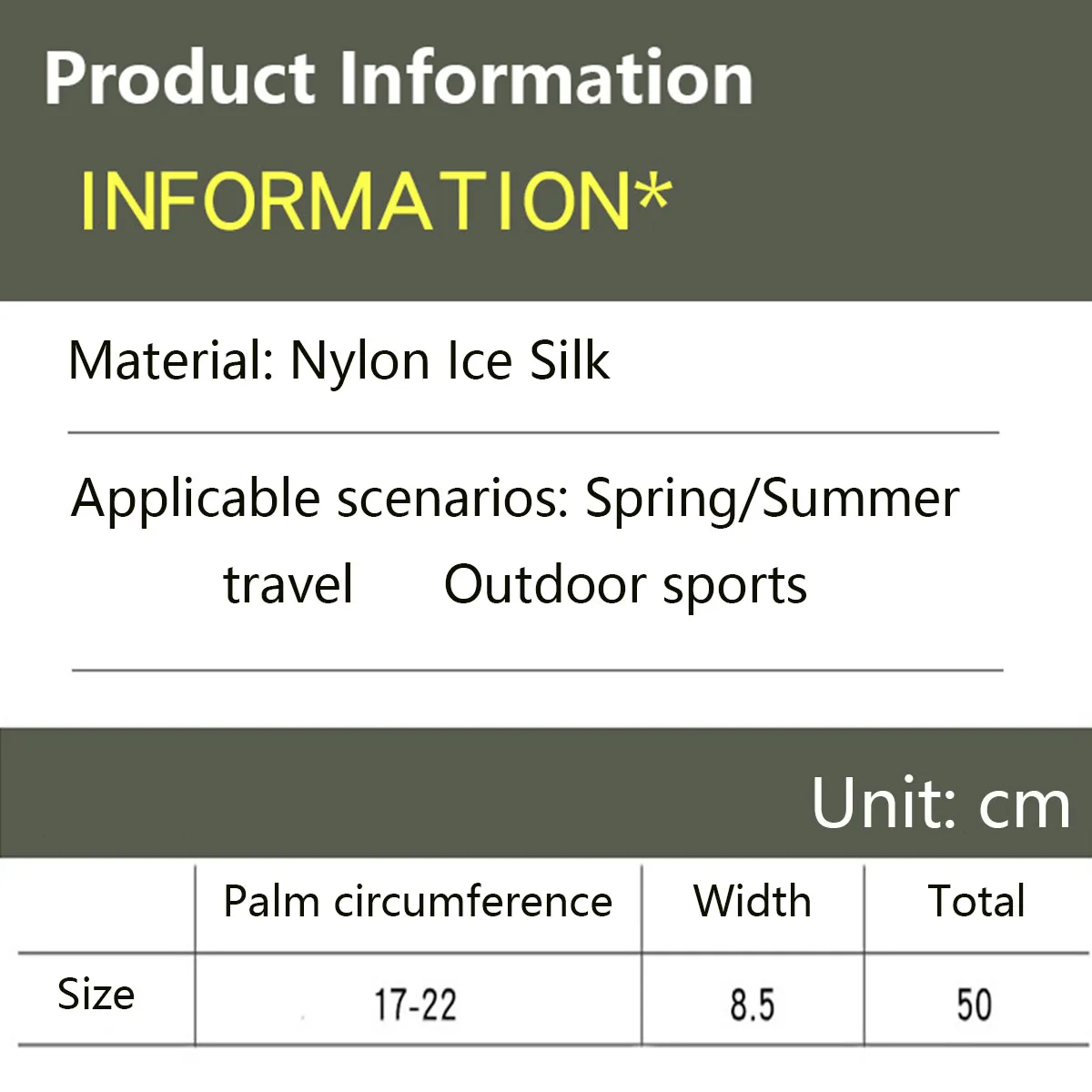 Product Information

INFORMATION*

Material: Nylon Ice Silk

Applicable scenarios: Spring/Summer travel Outdoor sports

Unit: cm

| | Palm circumference | Width | Total |
|---|---|---|---|
| Size | 17-22 | 8.5 | 50 |